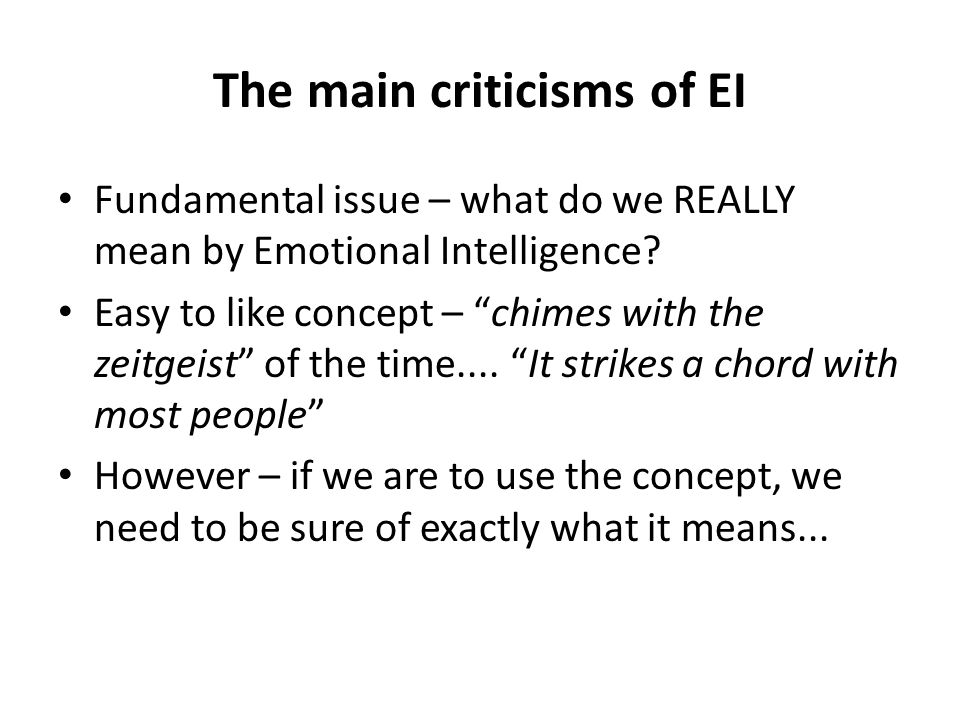 The main criticisms of EI

• Fundamental issue – what do we REALLY mean by Emotional Intelligence?
• Easy to like concept – “chimes with the zeitgeist” of the time.... “It strikes a chord with most people”
• However – if we are to use the concept, we need to be sure of exactly what it means...